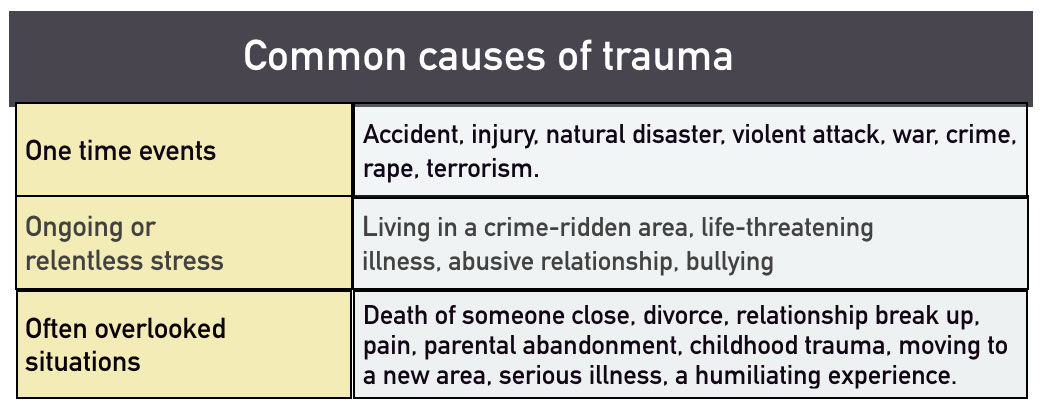 Common causes of trauma

| | |
|---|---|
| One time events | Accident, injury, natural disaster, violent attack, war, crime, rape, terrorism. |
| Ongoing or relentless stress | Living in a crime-ridden area, life-threatening illness, abusive relationship, bullying |
| Often overlooked situations | Death of someone close, divorce, relationship break up, pain, parental abandonment, childhood trauma, moving to a new area, serious illness, a humiliating experience. |